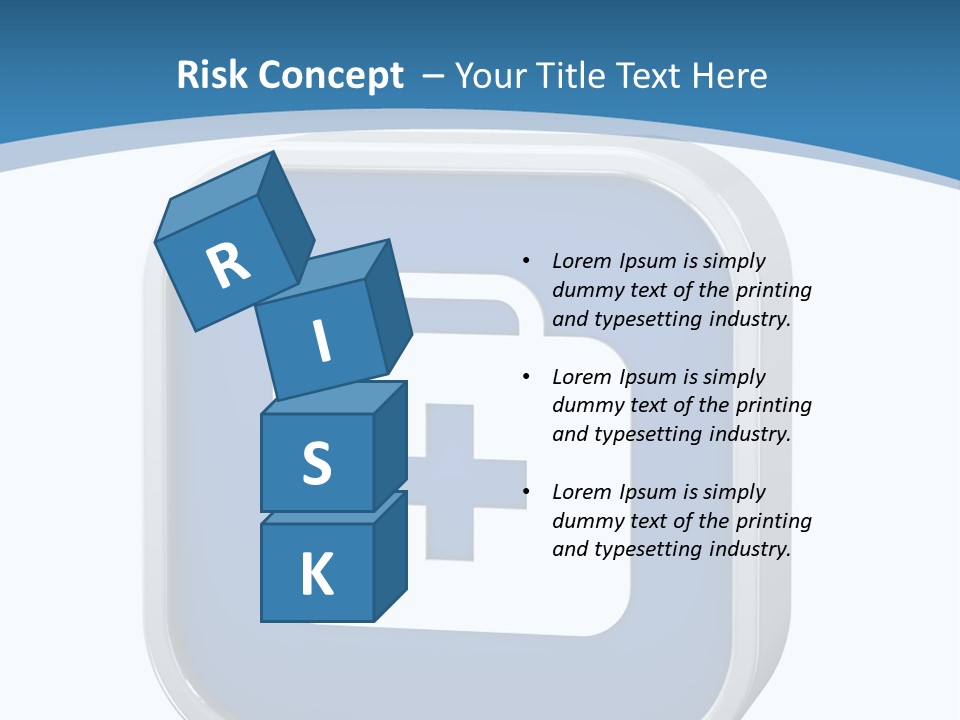 Risk Concept – Your Title Text Here

R
I
S
K

• Lorem Ipsum is simply dummy text of the printing and typesetting industry.

• Lorem Ipsum is simply dummy text of the printing and typesetting industry.

• Lorem Ipsum is simply dummy text of the printing and typesetting industry.